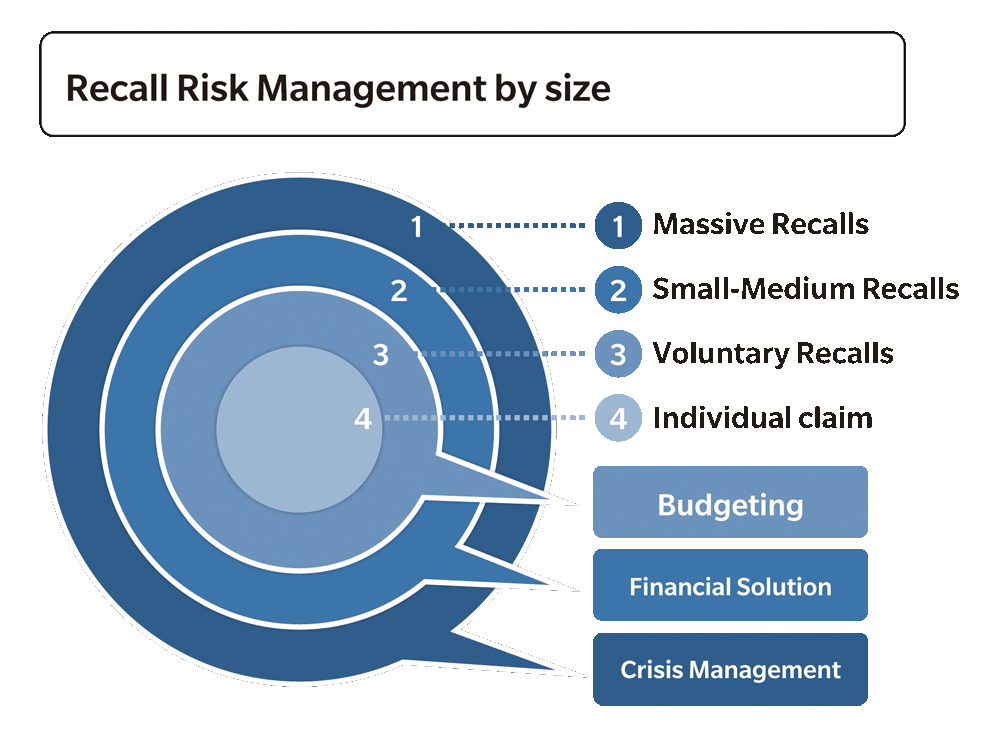 Recall Risk Management by size

1
2
3
4

1 Massive Recalls
2 Small-Medium Recalls
3 Voluntary Recalls
4 Individual claim

Budgeting
Financial Solution
Crisis Management